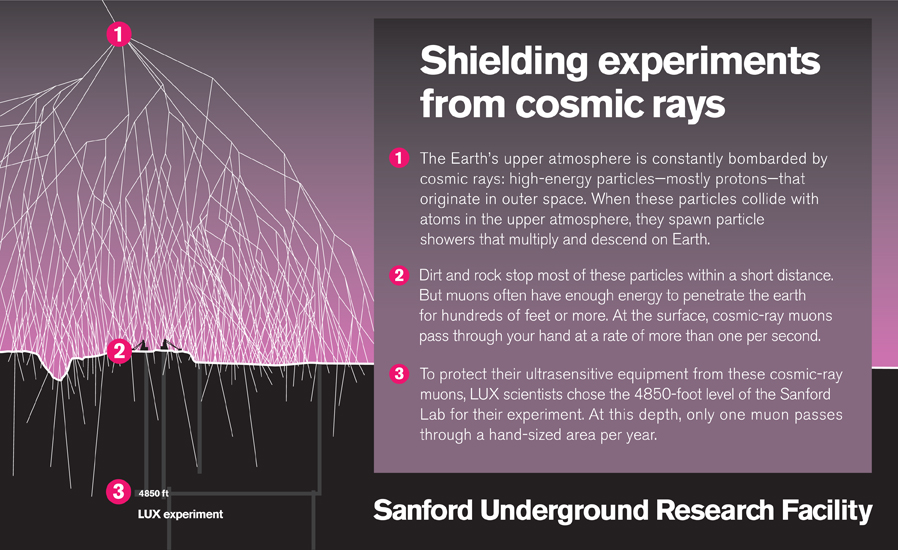 1

2

3 4850 ft
LUX experiment

Shielding experiments from cosmic rays

1 The Earth's upper atmosphere is constantly bombarded by cosmic rays: high-energy particles—mostly protons—that originate in outer space. When these particles collide with atoms in the upper atmosphere, they spawn particle showers that multiply and descend on Earth.

2 Dirt and rock stop most of these particles within a short distance. But muons often have enough energy to penetrate the earth for hundreds of feet or more. At the surface, cosmic-ray muons pass through your hand at a rate of more than one per second.

3 To protect their ultrasensitive equipment from these cosmic-ray muons, LUX scientists chose the 4850-foot level of the Sanford Lab for their experiment. At this depth, only one muon passes through a hand-sized area per year.

Sanford Underground Research Facility